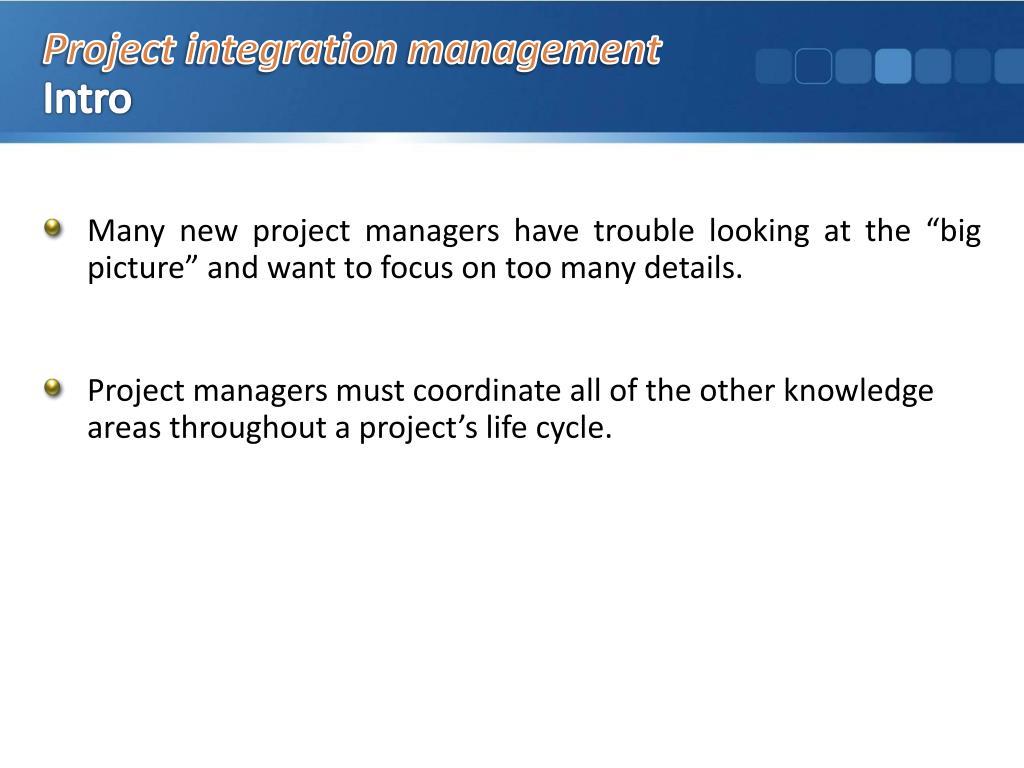 Project integration management
Intro

Many new project managers have trouble looking at the “big picture” and want to focus on too many details.

Project managers must coordinate all of the other knowledge areas throughout a project’s life cycle.